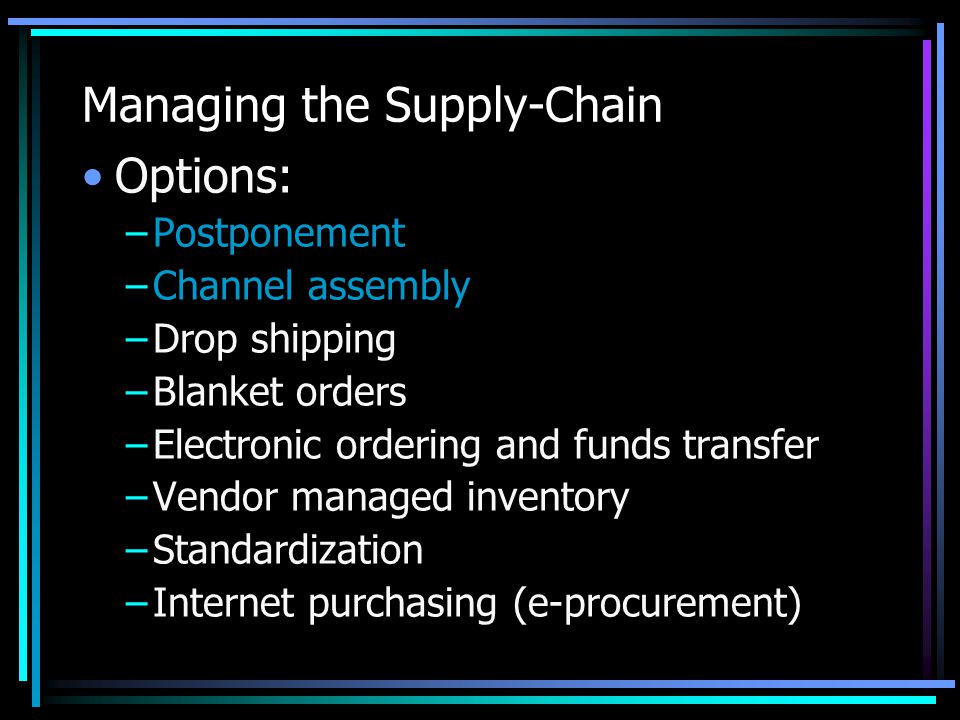 Managing the Supply-Chain

• Options:
– Postponement
– Channel assembly
– Drop shipping
– Blanket orders
– Electronic ordering and funds transfer
– Vendor managed inventory
– Standardization
– Internet purchasing (e-procurement)